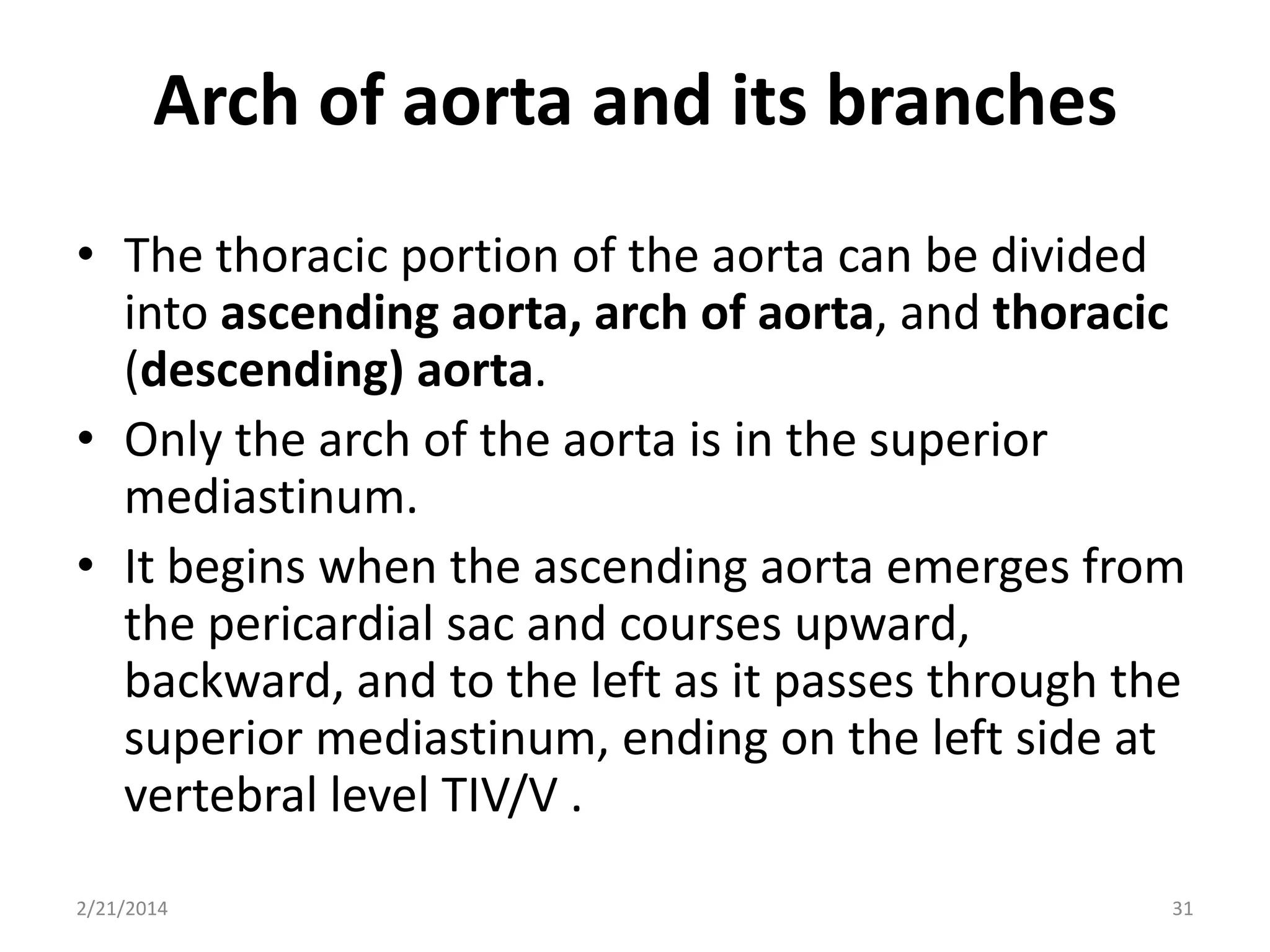 Arch of aorta and its branches

• The thoracic portion of the aorta can be divided into ascending aorta, arch of aorta, and thoracic (descending) aorta.
• Only the arch of the aorta is in the superior mediastinum.
• It begins when the ascending aorta emerges from the pericardial sac and courses upward, backward, and to the left as it passes through the superior mediastinum, ending on the left side at vertebral level TIV/V .

2/21/2014

31